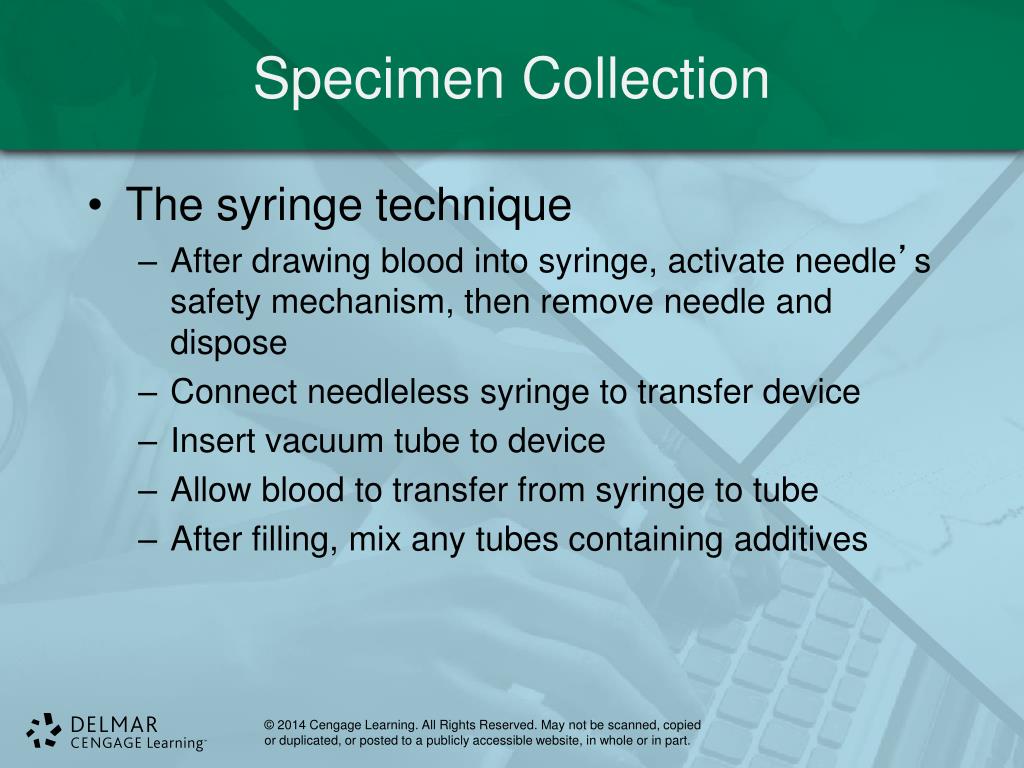 Specimen Collection

• The syringe technique
– After drawing blood into syringe, activate needle’s safety mechanism, then remove needle and dispose
– Connect needleless syringe to transfer device
– Insert vacuum tube to device
– Allow blood to transfer from syringe to tube
– After filling, mix any tubes containing additives

DELMAR CENGAGE Learning™

© 2014 Cengage Learning. All Rights Reserved. May not be scanned, copied or duplicated, or posted to a publicly accessible website, in whole or in part.